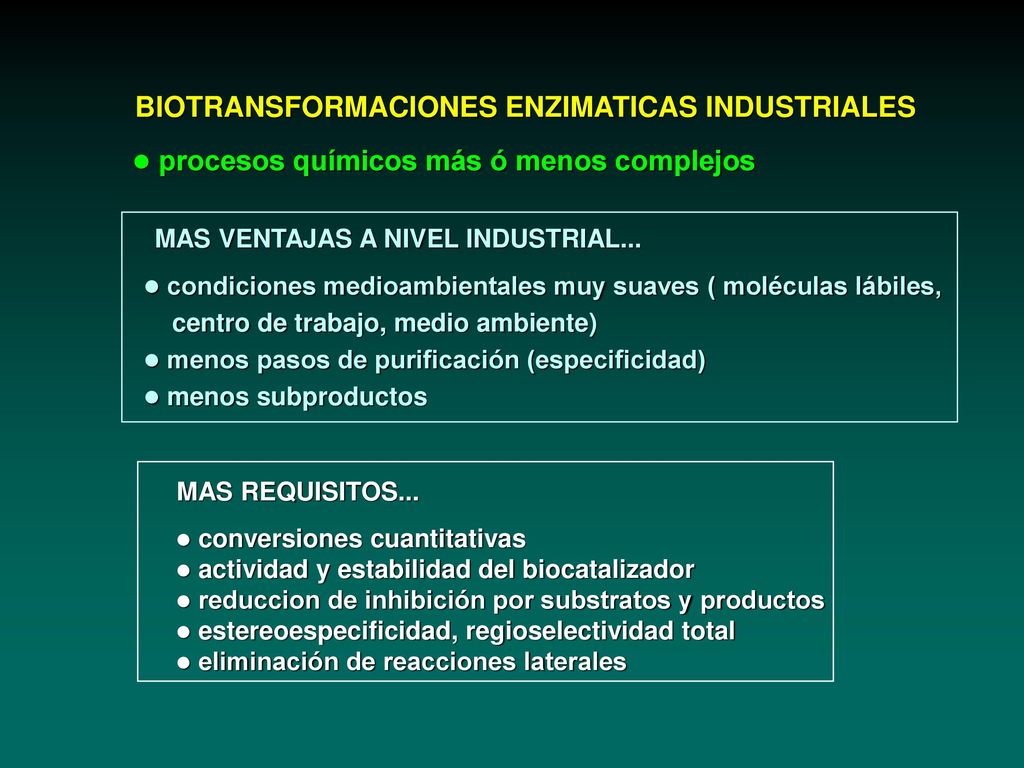 BIOTRANSFORMACIONES ENZIMATICAS INDUSTRIALES

● procesos químicos más ó menos complejos

MAS VENTAJAS A NIVEL INDUSTRIAL...

● condiciones medioambientales muy suaves ( moléculas lábiles, centro de trabajo, medio ambiente)
● menos pasos de purificación (especificidad)
● menos subproductos

MAS REQUISITOS...

● conversiones cuantitativas
● actividad y estabilidad del biocatalizador
● reduccion de inhibición por substratos y productos
● estereoespecificidad, regioselectividad total
● eliminación de reacciones laterales